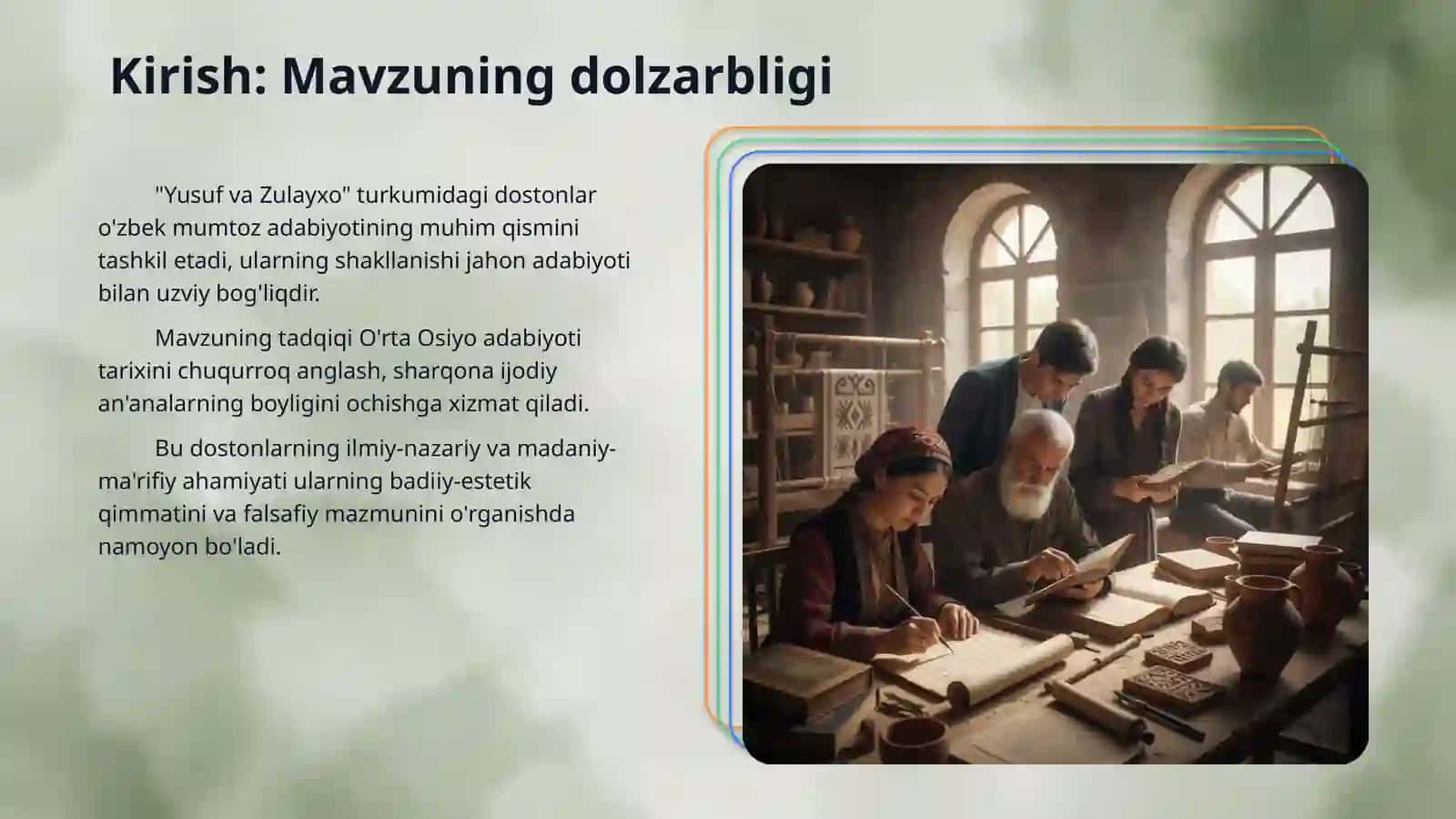 Kirish: Mavzuning dolzarbligi

"Yusuf va Zulayxo" turkumidagi dostonlar o'zbek mumtoz adabiyotining muhim qismini tashkil etadi, ularning shakllanishi jahon adabiyoti bilan uzviy bog'liqdir.

Mavzuning tadqiqi O'rta Osiyo adabiyoti tarixini chuqurroq anglash, sharqona ijodiy an'analarning boyligini ochishga xizmat qiladi.

Bu dostonlarning ilmiy-nazariy va madaniy-ma'rifiy ahamiyati ularning badiiy-estetik qimmatini va falsafiy mazmunini o'rganishda namoyon bo'ladi.